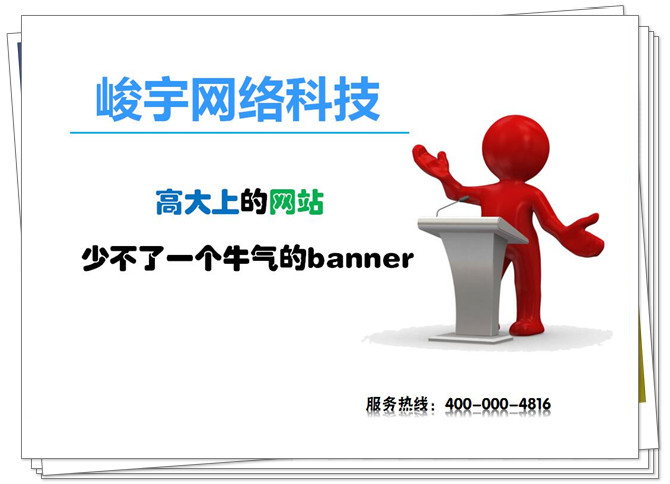 峻宇网络科技

高大上的网站

少不了一个牛气的banner

服务热线：400-000-4816